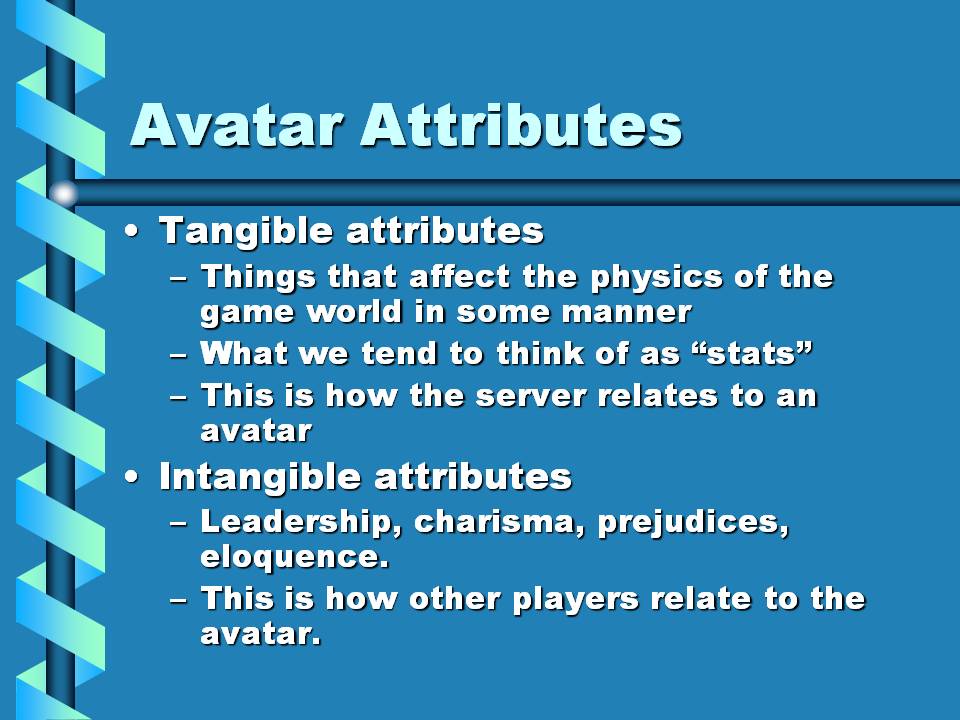 Avatar Attributes

• Tangible attributes
– Things that affect the physics of the game world in some manner
– What we tend to think of as “stats”
– This is how the server relates to an avatar

• Intangible attributes
– Leadership, charisma, prejudices, eloquence.
– This is how other players relate to the avatar.